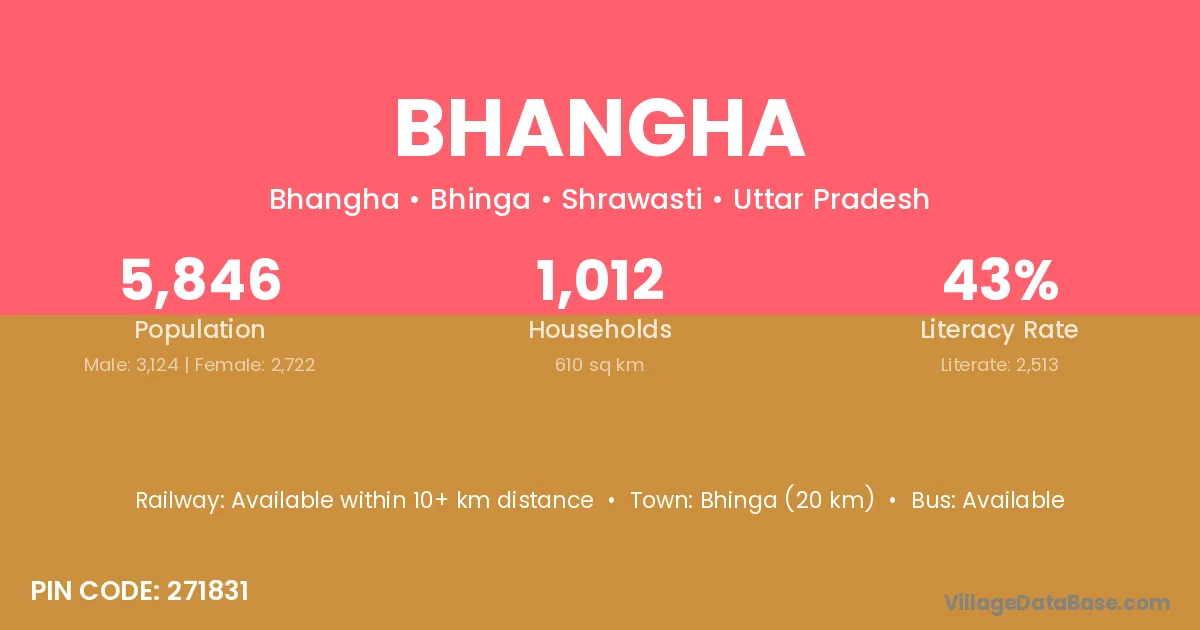 BHANGHA

Bhangha • Bhinga • Shrawasti • Uttar Pradesh

5,846
Population
Male: 3,124 | Female: 2,722

1,012
Households
610 sq km

43%
Literacy Rate
Literate: 2,513

Railway: Available within 10+ km distance • Town: Bhinga (20 km) • Bus: Available

PIN CODE: 271831

VillageDataBase.com